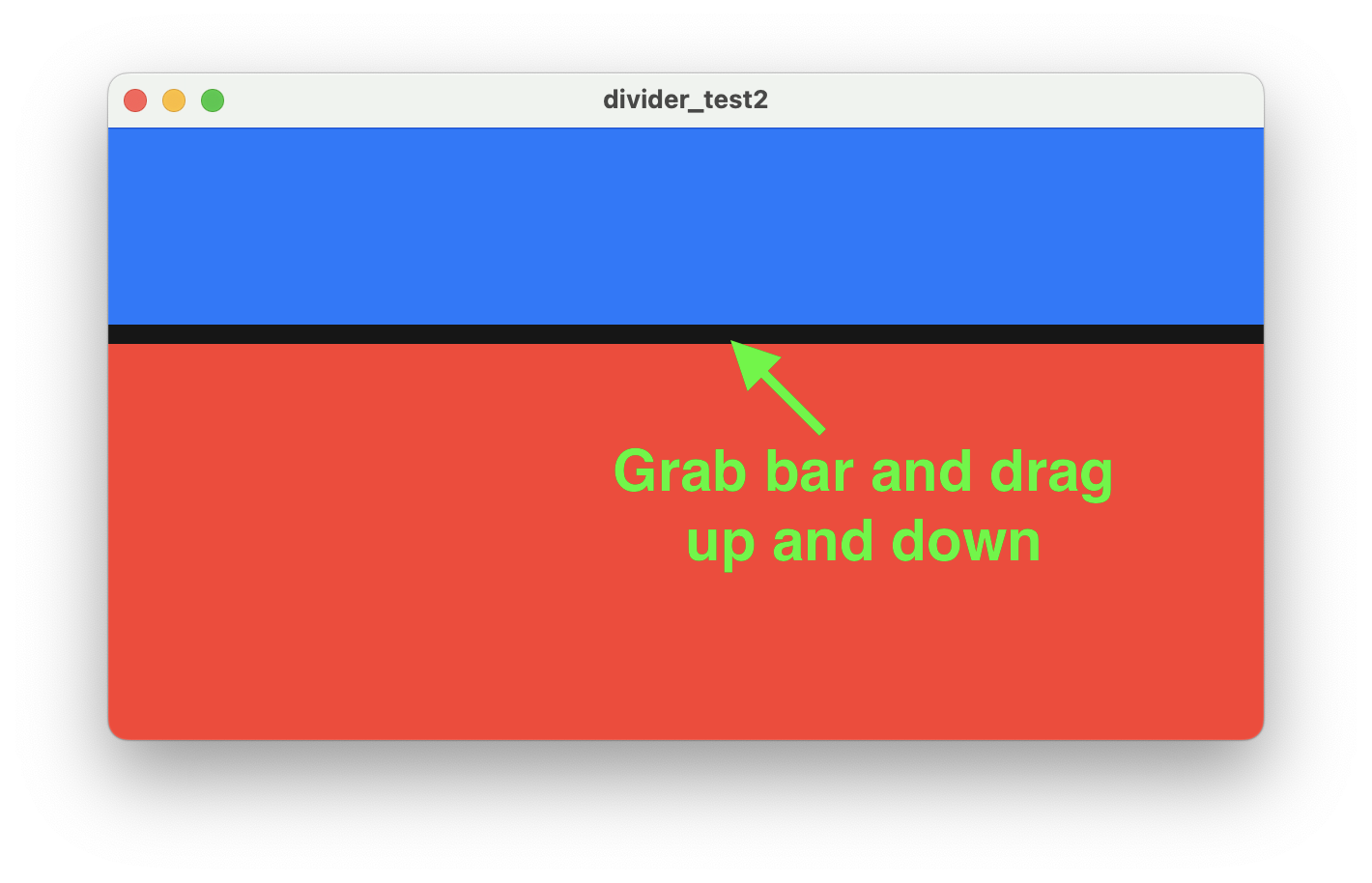 divider_test2

Grab bar and drag up and down